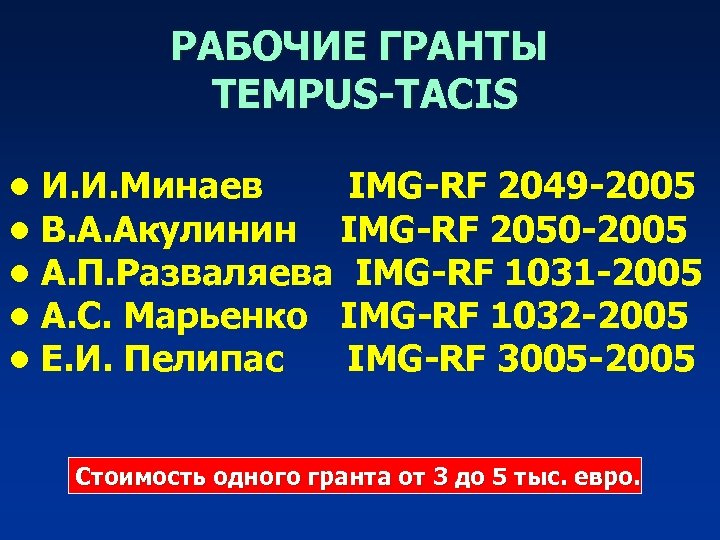 РАБОЧИЕ ГРАНТЫ
TEMPUS-TACIS

• И.И.Минаев IMG-RF 2049-2005
• В.А.Акулинин IMG-RF 2050-2005
• А.П.Разваляева IMG-RF 1031-2005
• А.С. Марьенко IMG-RF 1032-2005
• Е.И. Пелипас IMG-RF 3005-2005

Стоимость одного гранта от 3 до 5 тыс. евро.